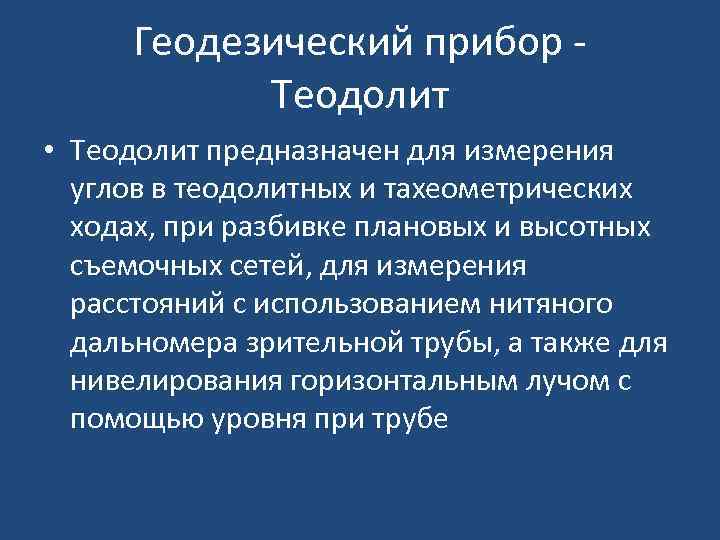 Геодезический прибор - Теодолит

• Теодолит предназначен для измерения углов в теодолитных и тахеометрических ходах, при разбивке плановых и высотных съемочных сетей, для измерения расстояний с использованием нитяного дальномера зрительной трубы, а также для нивелирования горизонтальным лучом с помощью уровня при трубе